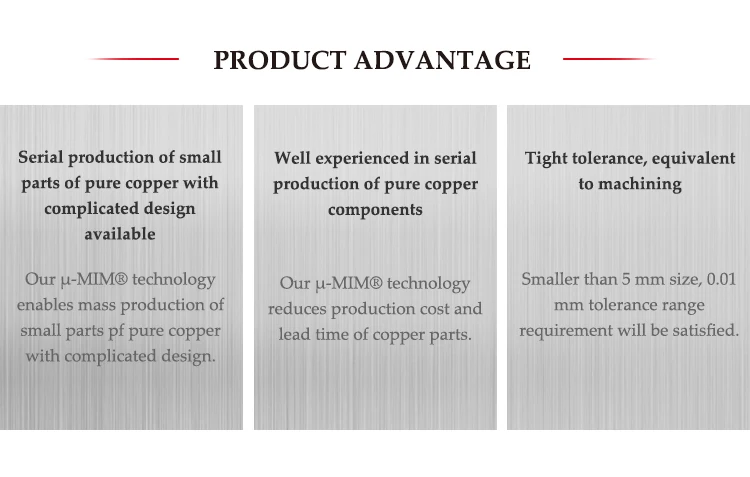 PRODUCT ADVANTAGE

Serial production of small parts of pure copper with complicated design available

Our μ-MIM® technology enables mass production of small parts pf pure copper with complicated design.

Well experienced in serial production of pure copper components

Our μ-MIM® technology reduces production cost and lead time of copper parts.

Tight tolerance, equivalent to machining

Smaller than 5 mm size, 0.01 mm tolerance range requirement will be satisfied.